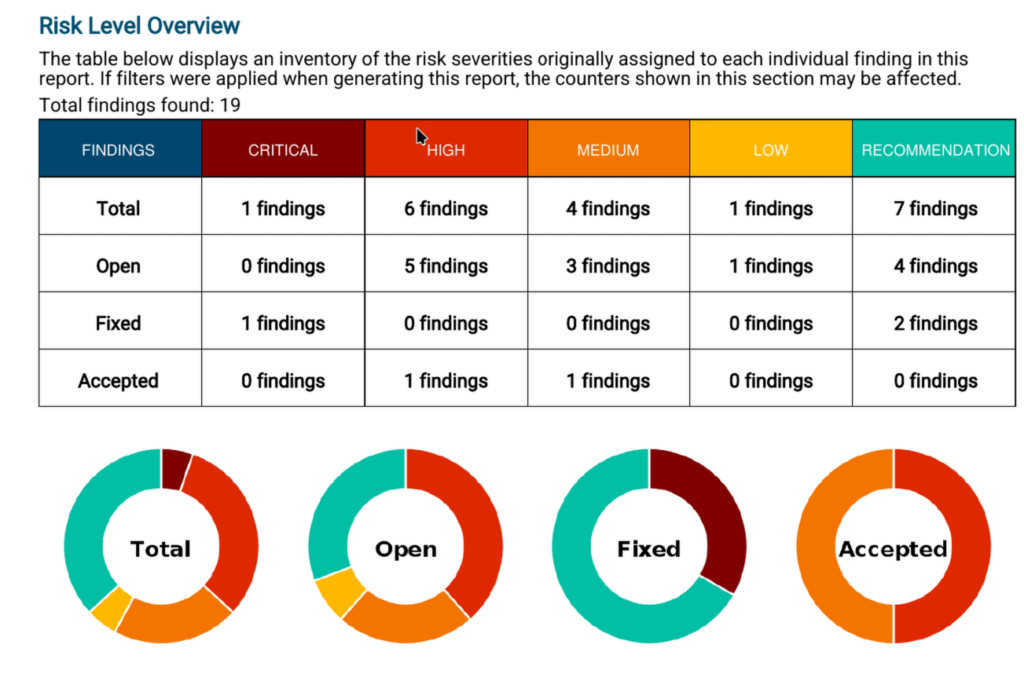 Risk Level Overview

The table below displays an inventory of the risk severities originally assigned to each individual finding in this report. If filters were applied when generating this report, the counters shown in this section may be affected.

Total findings found: 19

| FINDINGS | CRITICAL | HIGH | MEDIUM | LOW | RECOMMENDATION |
|---|---|---|---|---|---|
| Total | 1 findings | 6 findings | 4 findings | 1 findings | 7 findings |
| Open | 0 findings | 5 findings | 3 findings | 1 findings | 4 findings |
| Fixed | 1 findings | 0 findings | 0 findings | 0 findings | 2 findings |
| Accepted | 0 findings | 1 findings | 1 findings | 0 findings | 0 findings |

Total

Open

Fixed

Accepted